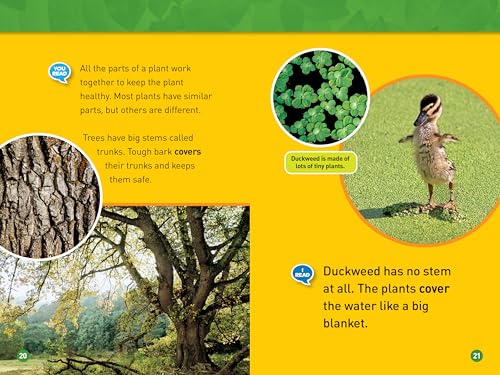 YOU READ

All the parts of a plant work together to keep the plant healthy. Most plants have similar parts, but others are different.

Trees have big stems called trunks. Tough bark covers their trunks and keeps them safe.

Duckweed is made of lots of tiny plants.

I READ

Duckweed has no stem at all. The plants cover the water like a big blanket.

20

21